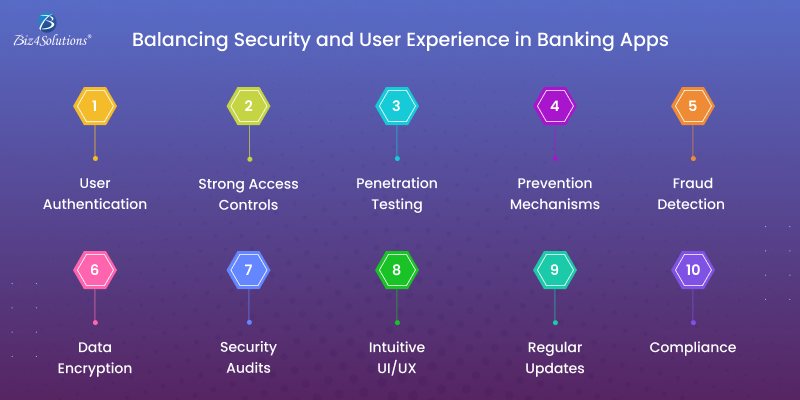 Biz4Solutions®

Balancing Security and User Experience in Banking Apps

1
User Authentication

2
Strong Access Controls

3
Penetration Testing

4
Prevention Mechanisms

5
Fraud Detection

6
Data Encryption

7
Security Audits

8
Intuitive UI/UX

9
Regular Updates

10
Compliance